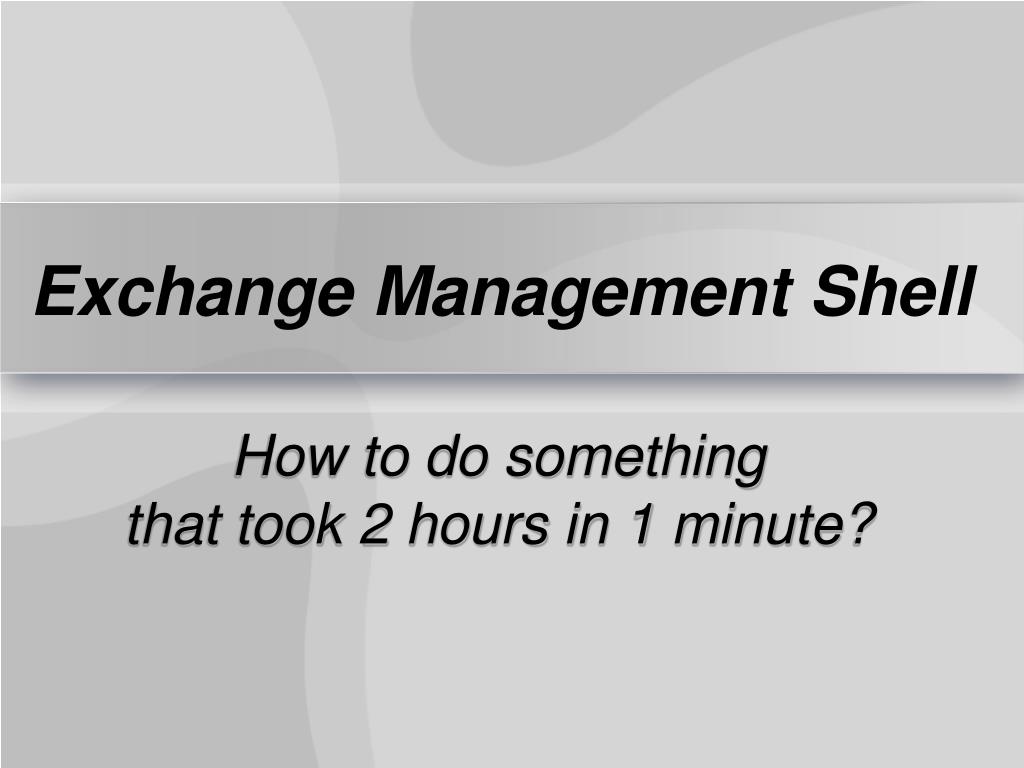 Exchange Management Shell

How to do something
that took 2 hours in 1 minute?